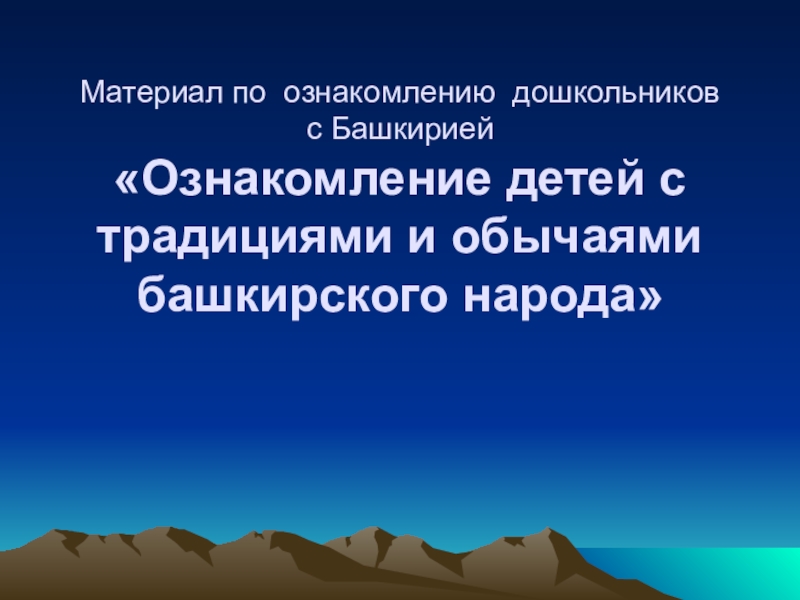 Материал по ознакомлению дошкольников с Башкирией

«Ознакомление детей с традициями и обычаями башкирского народа»